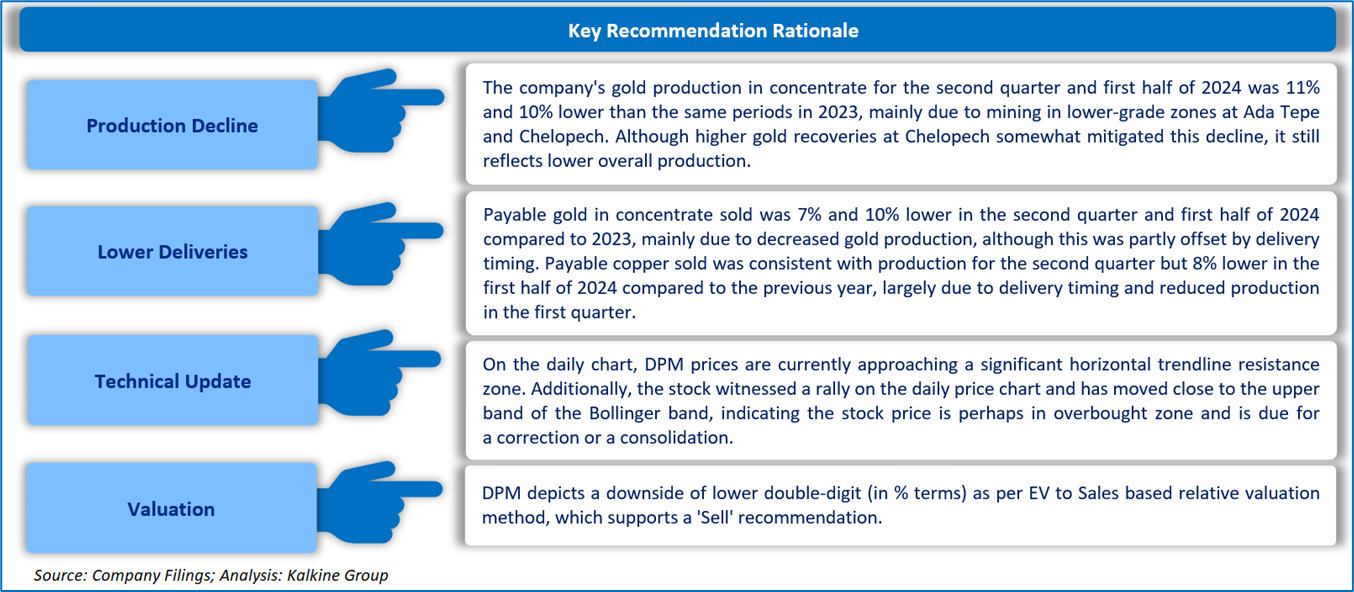 Key Recommendation Rationale

Production Decline

The company's gold production in concentrate for the second quarter and first half of 2024 was 11% and 10% lower than the same periods in 2023, mainly due to mining in lower-grade zones at Ada Tepe and Chelopech. Although higher gold recoveries at Chelopech somewhat mitigated this decline, it still reflects lower overall production.

Lower Deliveries

Payable gold in concentrate sold was 7% and 10% lower in the second quarter and first half of 2024 compared to 2023, mainly due to decreased gold production, although this was partly offset by delivery timing. Payable copper sold was consistent with production for the second quarter but 8% lower in the first half of 2024 compared to the previous year, largely due to delivery timing and reduced production in the first quarter.

Technical Update

On the daily chart, DPM prices are currently approaching a significant horizontal trendline resistance zone. Additionally, the stock witnessed a rally on the daily price chart and has moved close to the upper band of the Bollinger band, indicating the stock price is perhaps in overbought zone and is due for a correction or a consolidation.

Valuation

DPM depicts a downside of lower double-digit (in % terms) as per EV to Sales based relative valuation method, which supports a 'Sell' recommendation.

Source: Company Filings; Analysis: Kalkine Group